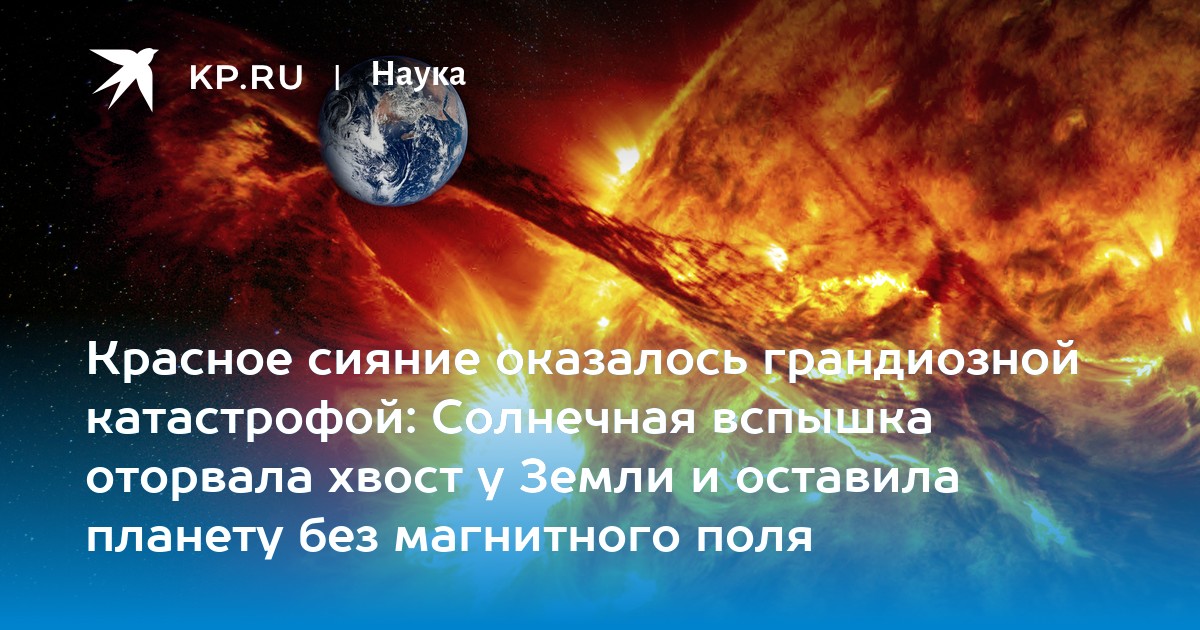 KP.RU | Наука

Красное сияние оказалось грандиозной катастрофой: Солнечная вспышка оторвала хвост у Земли и оставила планету без магнитного поля